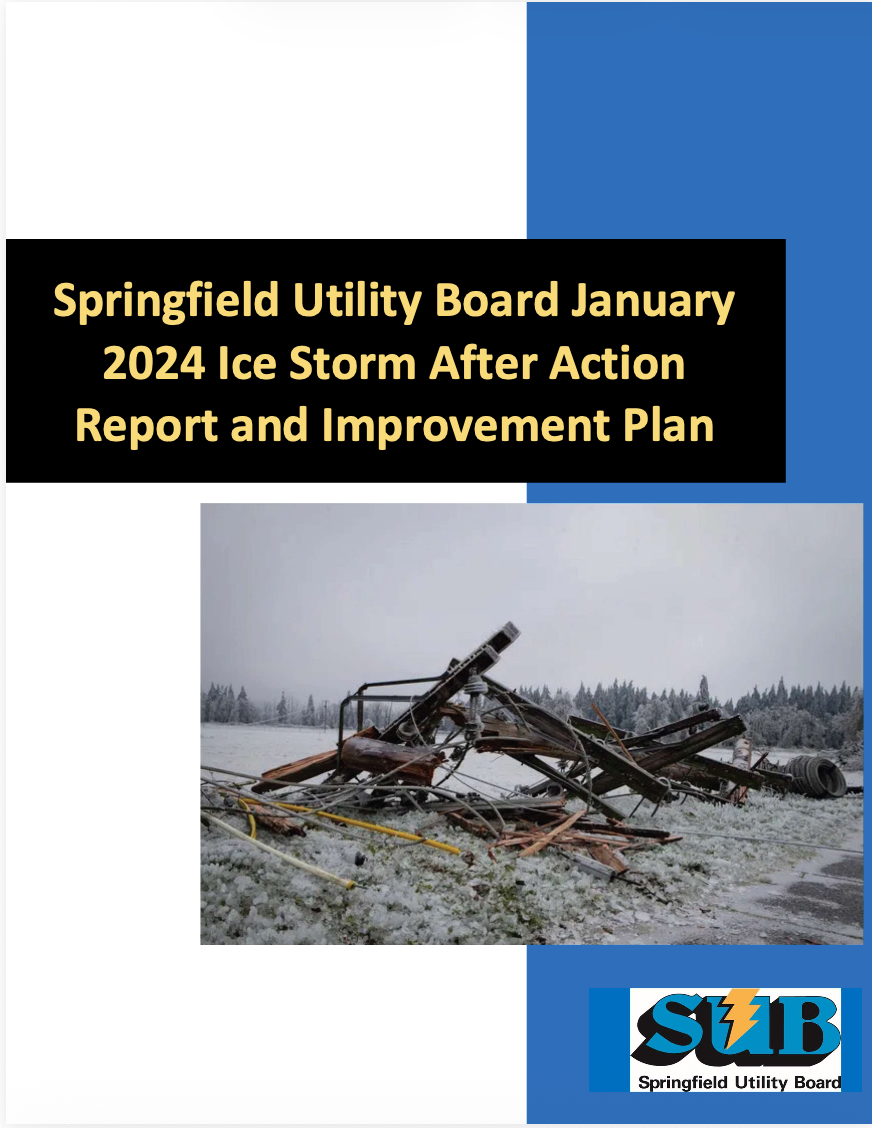 Springfield Utility Board January 2024 Ice Storm After Action Report and Improvement Plan

SUB
Springfield Utility Board